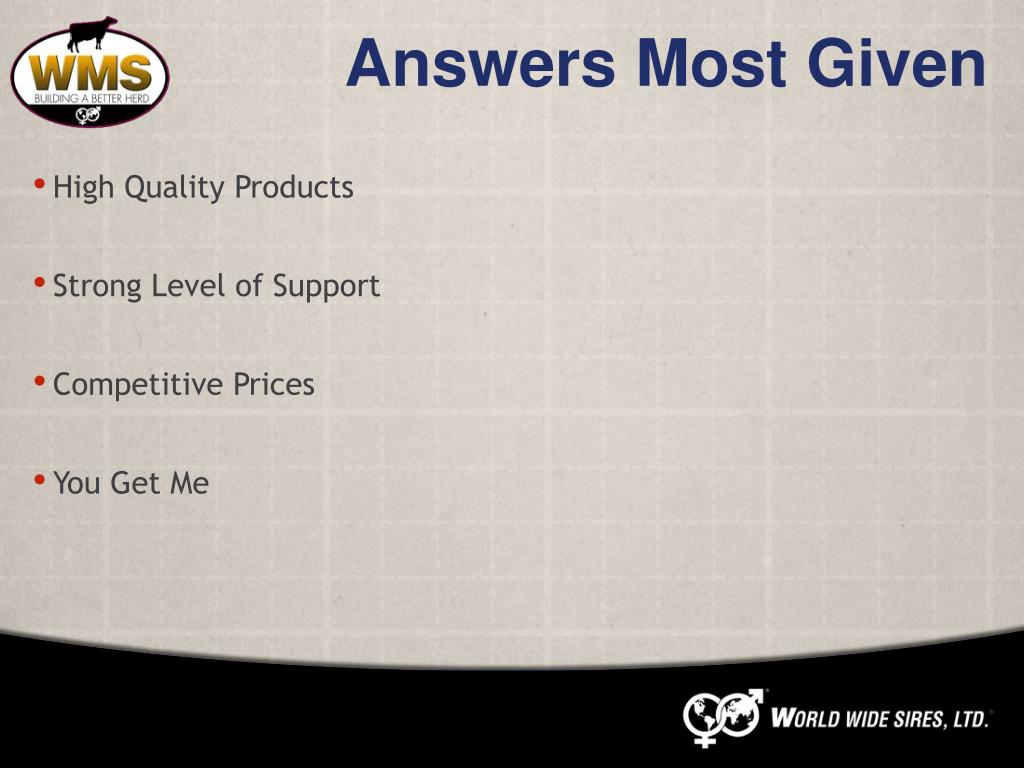 WMS
BUILDING A BETTER HERD

Answers Most Given

• High Quality Products

• Strong Level of Support

• Competitive Prices

• You Get Me

WORLD WIDE SIRES, LTD.